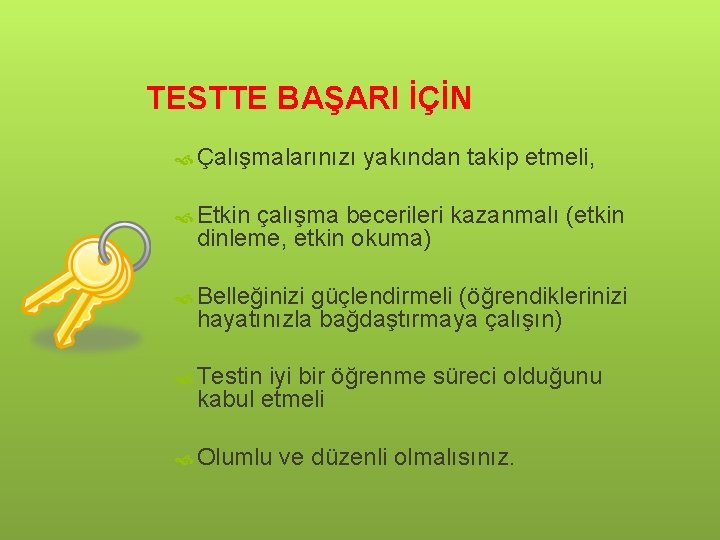 TESTTE BAŞARI İÇİN

Çalışmalarınızı yakından takip etmeli,

Etkin çalışma becerileri kazanmalı (etkin dinleme, etkin okuma)

Belleğinizi güçlendirmeli (öğrendiklerinizi hayatınızla bağdaştırmaya çalışın)

Testin iyi bir öğrenme süreci olduğunu kabul etmeli

Olumlu ve düzenli olmalısınız.